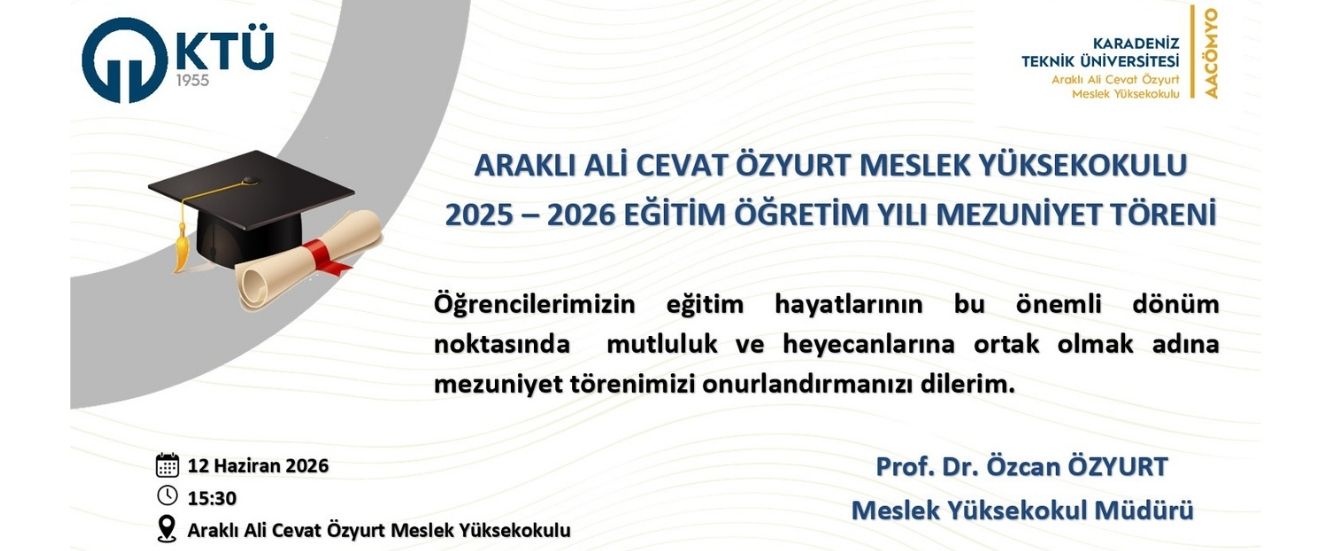 KTÜ
1955

KARADENİZ
TEKNİK ÜNİVERSİTESİ
Araklı Ali Cevat Özyurt
Meslek Yüksekokulu
AACÖMYO

ARAKLI ALİ CEVAT ÖZYURT MESLEK YÜKSEKOKULU
2025 – 2026 EĞİTİM ÖĞRETİM YILI MEZUNİYET TÖRENİ

Öğrencilerimizin eğitim hayatlarının bu önemli dönüm noktasında mutluluk ve heyecanlarına ortak olmak adına mezuniyet törenimizi onurlandırmanızı dilerim.

12 Haziran 2026
15:30
Araklı Ali Cevat Özyurt Meslek Yüksekokulu

Prof. Dr. Özcan ÖZYURT
Meslek Yüksekokul Müdürü